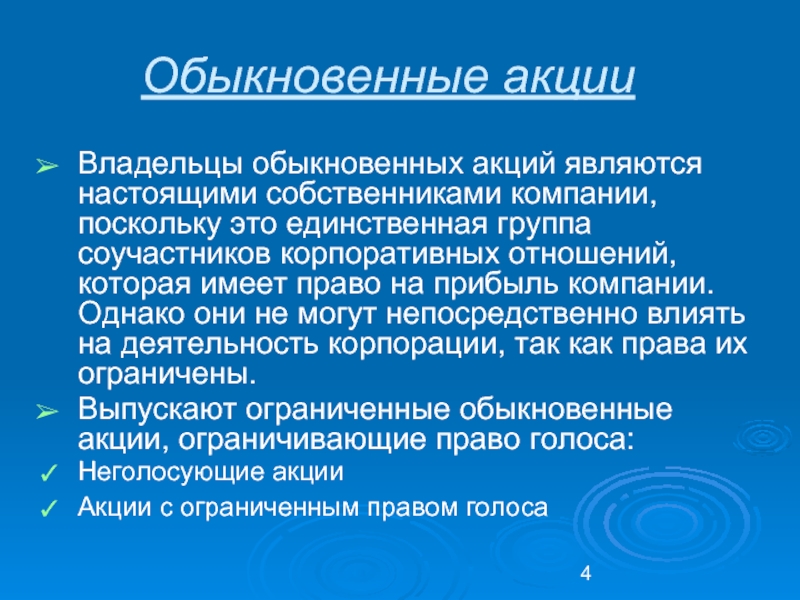 Обыкновенные акции

➢ Владельцы обыкновенных акций являются настоящими собственниками компании, поскольку это единственная группа соучастников корпоративных отношений, которая имеет право на прибыль компании. Однако они не могут непосредственно влиять на деятельность корпорации, так как права их ограничены.

➢ Выпускают ограниченные обыкновенные акции, ограничивающие право голоса:

✓ Неголосующие акции

✓ Акции с ограниченным правом голоса

4